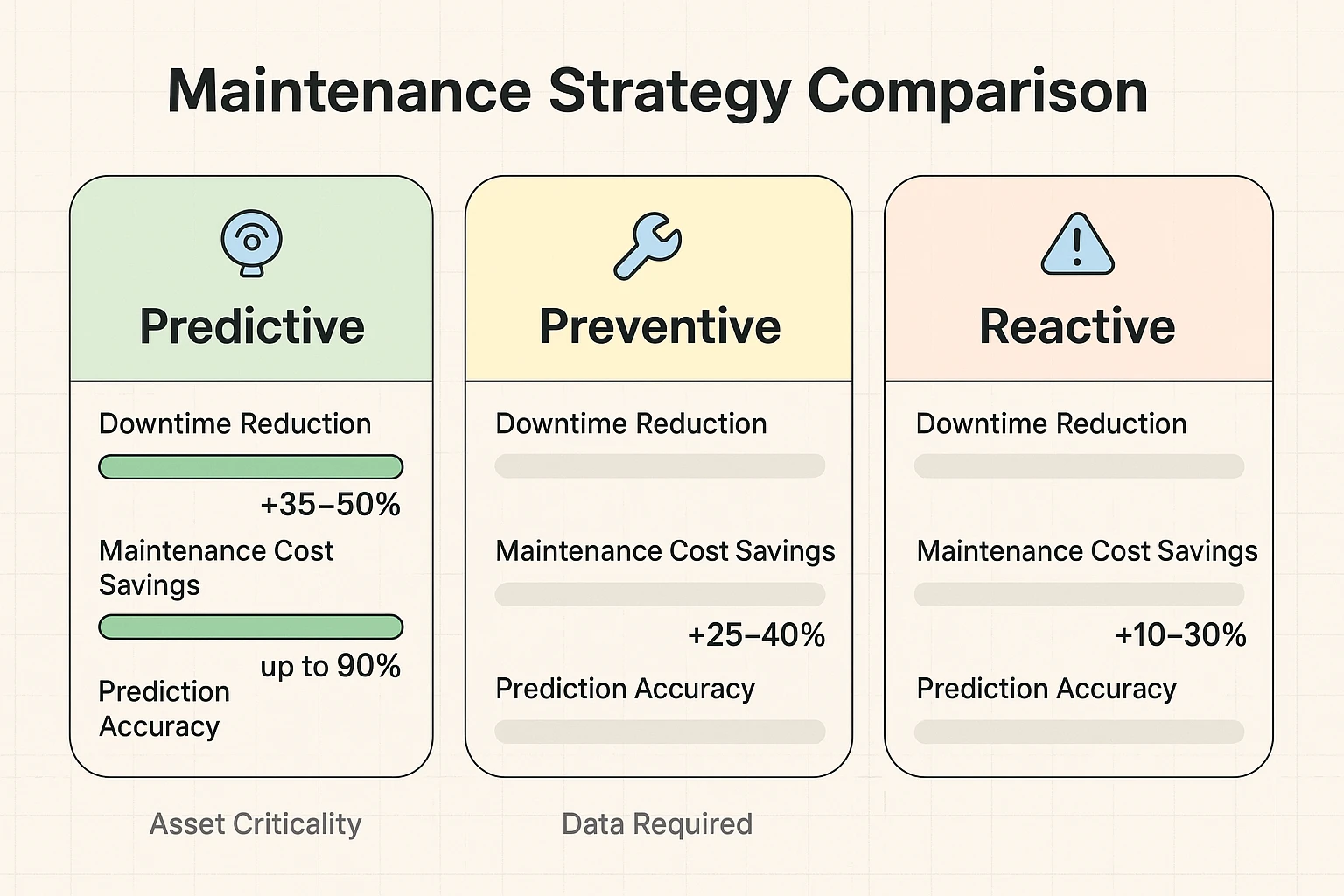 Maintenance Strategy Comparison

Predictive

Downtime Reduction

+35–50%

Maintenance Cost Savings

up to 90%

Prediction Accuracy

Preventive

Downtime Reduction

Maintenance Cost Savings

+25–40%

Prediction Accuracy

Reactive

Downtime Reduction

Maintenance Cost Savings

+10–30%

Prediction Accuracy

Asset Criticality

Data Required